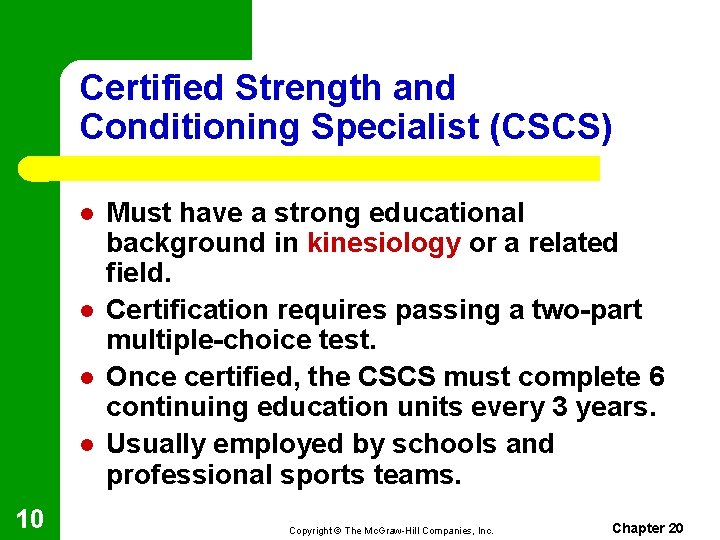 Certified Strength and Conditioning Specialist (CSCS)

- Must have a strong educational background in kinesiology or a related field.
- Certification requires passing a two-part multiple-choice test.
- Once certified, the CSCS must complete 6 continuing education units every 3 years.
- Usually employed by schools and professional sports teams.

10

Copyright © The McGraw-Hill Companies, Inc.

Chapter 20